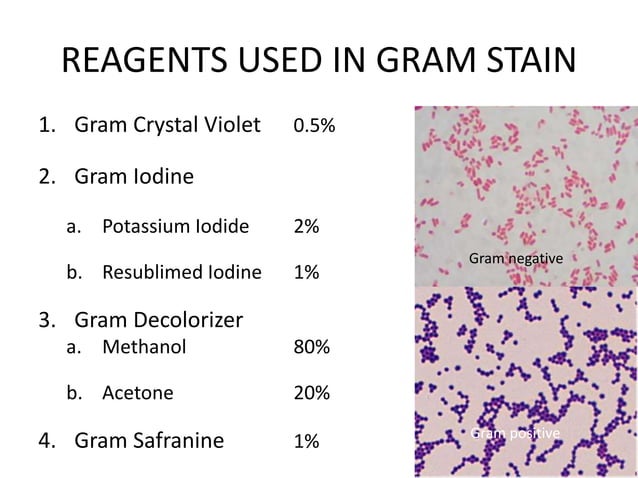 REAGENTS USED IN GRAM STAIN

1. Gram Crystal Violet 0.5%

2. Gram Iodine

a. Potassium Iodide 2%

b. Resublimed Iodine 1%

3. Gram Decolorizer

a. Methanol 80%

b. Acetone 20%

4. Gram Safranine 1%

Gram negative

Gram positive